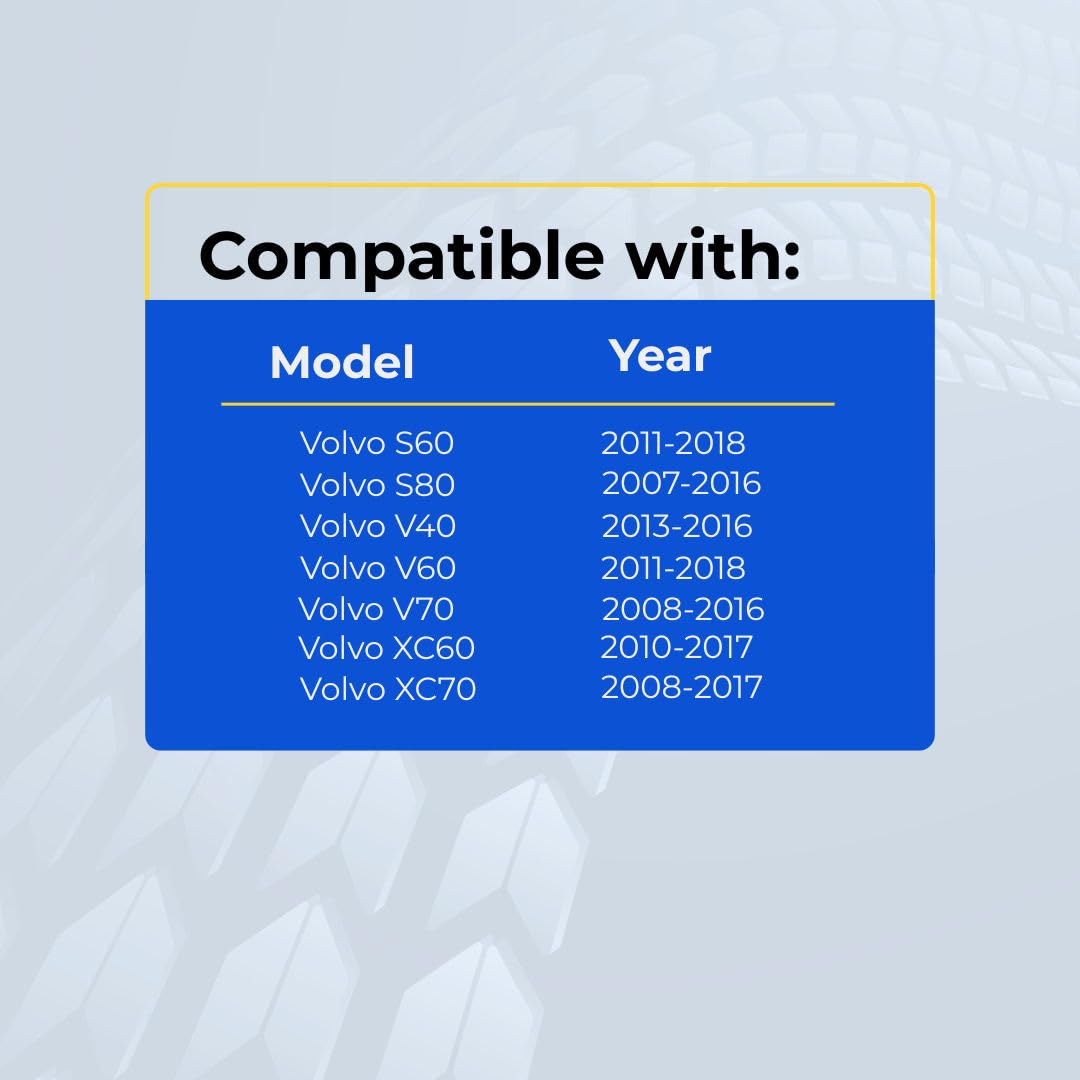 Compatible with:

| Model | Year |
|---|---|
| Volvo S60 | 2011-2018 |
| Volvo S80 | 2007-2016 |
| Volvo V40 | 2013-2016 |
| Volvo V60 | 2011-2018 |
| Volvo V70 | 2008-2016 |
| Volvo XC60 | 2010-2017 |
| Volvo XC70 | 2008-2017 |